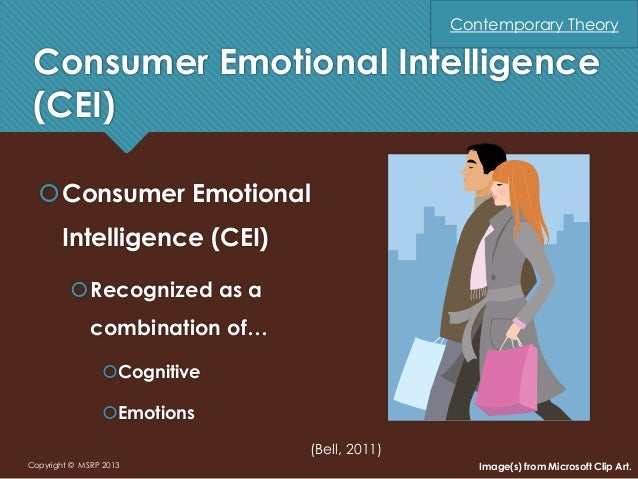 Contemporary Theory

Consumer Emotional Intelligence (CEI)

Consumer Emotional Intelligence (CEI)

Recognized as a combination of…

Cognitive

Emotions

(Bell, 2011)

Copyright © MSRP 2013

Image(s) from Microsoft Clip Art.